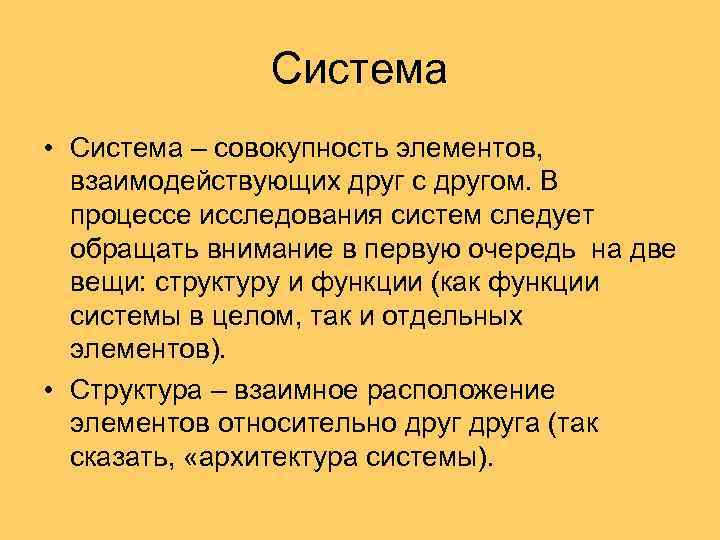 Система

• Система – совокупность элементов, взаимодействующих друг с другом. В процессе исследования систем следует обращать внимание в первую очередь на две вещи: структуру и функции (как функции системы в целом, так и отдельных элементов).

• Структура – взаимное расположение элементов относительно друг друга (так сказать, «архитектура системы).